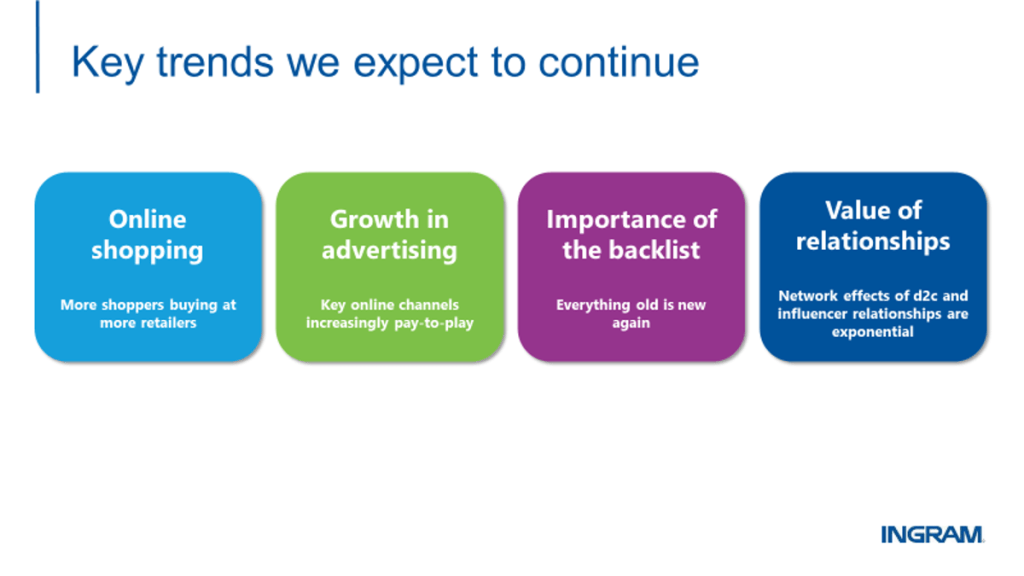 Key trends we expect to continue

Online shopping

More shoppers buying at more retailers

Growth in advertising

Key online channels increasingly pay-to-play

Importance of the backlist

Everything old is new again

Value of relationships

Network effects of d2c and influencer relationships are exponential

INGRAM